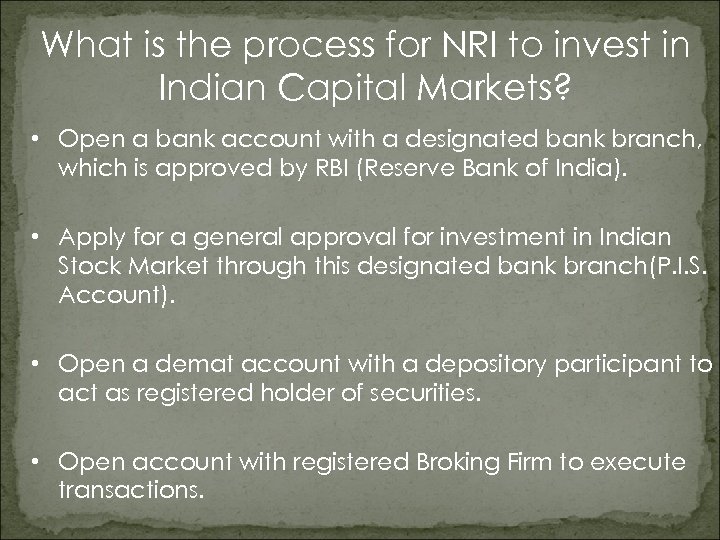 What is the process for NRI to invest in Indian Capital Markets?

• Open a bank account with a designated bank branch, which is approved by RBI (Reserve Bank of India).

• Apply for a general approval for investment in Indian Stock Market through this designated bank branch(P.I.S. Account).

• Open a demat account with a depository participant to act as registered holder of securities.

• Open account with registered Broking Firm to execute transactions.